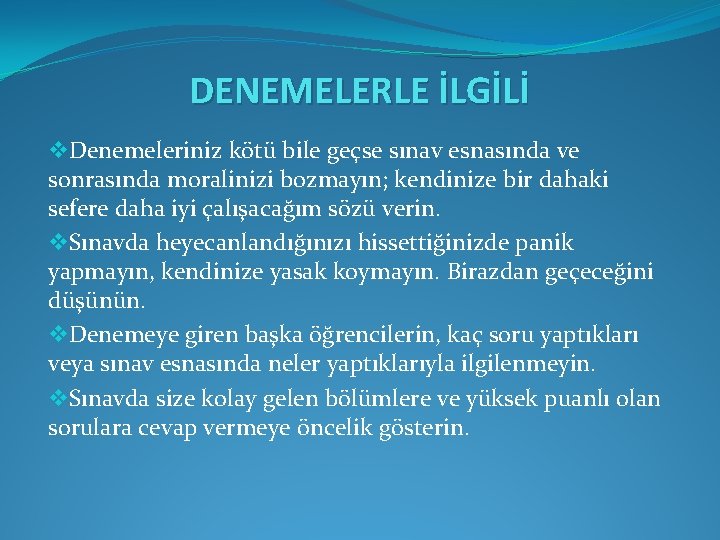 DENEMELERLE İLGİLİ

❖Denemeleriniz kötü bile geçse sınav esnasında ve sonrasında moralinizi bozmayın; kendinize bir dahaki sefere daha iyi çalışacağım sözü verin.

❖Sınavda heyecanlandığınızı hissettiğinizde panik yapmayın, kendinize yasak koymayın. Birazdan geçeceğini düşünün.

❖Denemeye giren başka öğrencilerin, kaç soru yaptıkları veya sınav esnasında neler yaptıklarıyla ilgilenmeyin.

❖Sınavda size kolay gelen bölümlere ve yüksek puanlı olan sorulara cevap vermeye öncelik gösterin.